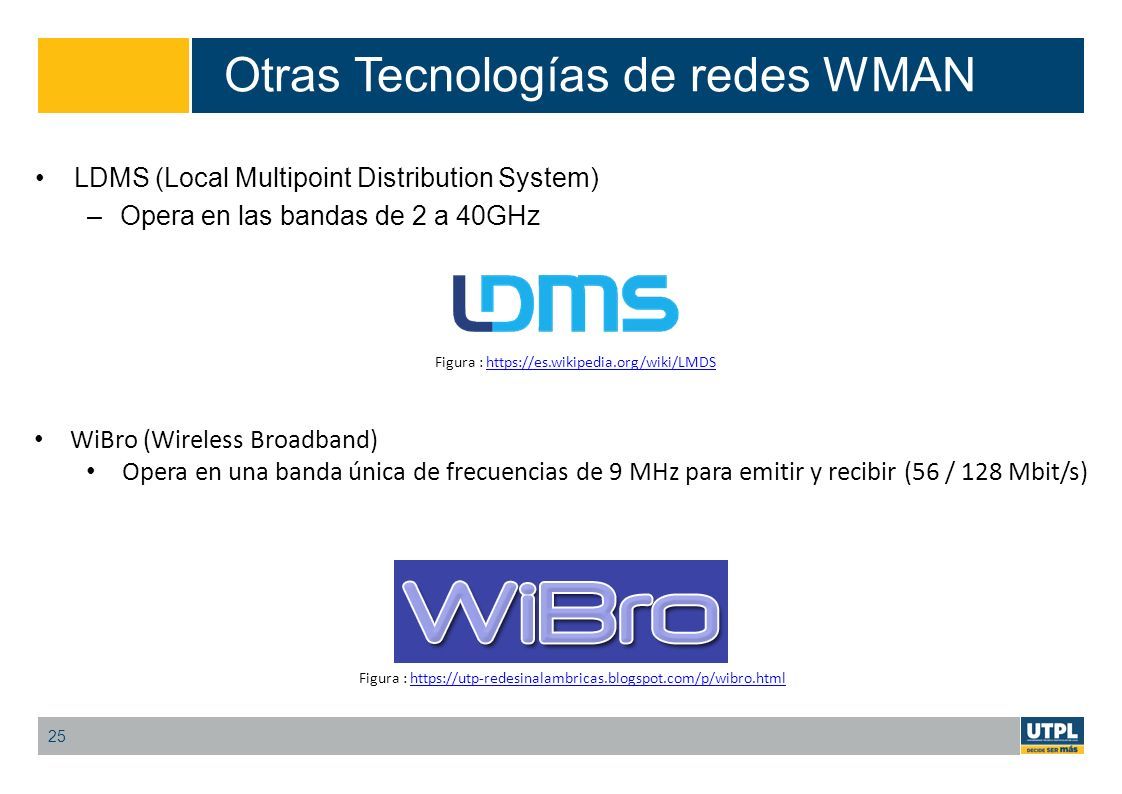 Otras Tecnologías de redes WMAN

• LDMS (Local Multipoint Distribution System)
– Opera en las bandas de 2 a 40GHz

LDMS

Figura : https://es.wikipedia.org/wiki/LMDS

• WiBro (Wireless Broadband)
• Opera en una banda única de frecuencias de 9 MHz para emitir y recibir (56 / 128 Mbit/s)

WiBro

Figura : https://utp-redesinalambricas.blogspot.com/p/wibro.html

25

UTPL
DECIDE SER más